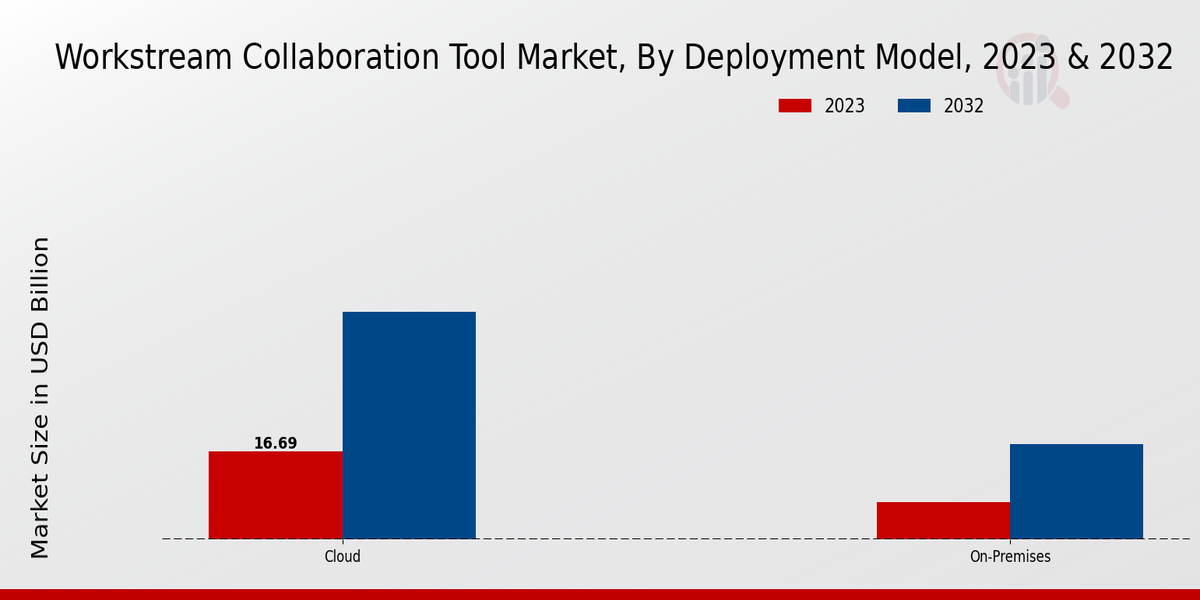 Workstream Collaboration Tool Market, By Deployment Model, 2023 & 2032

2023 2032

Market Size in USD Billion

16.69

Cloud

On-Premises